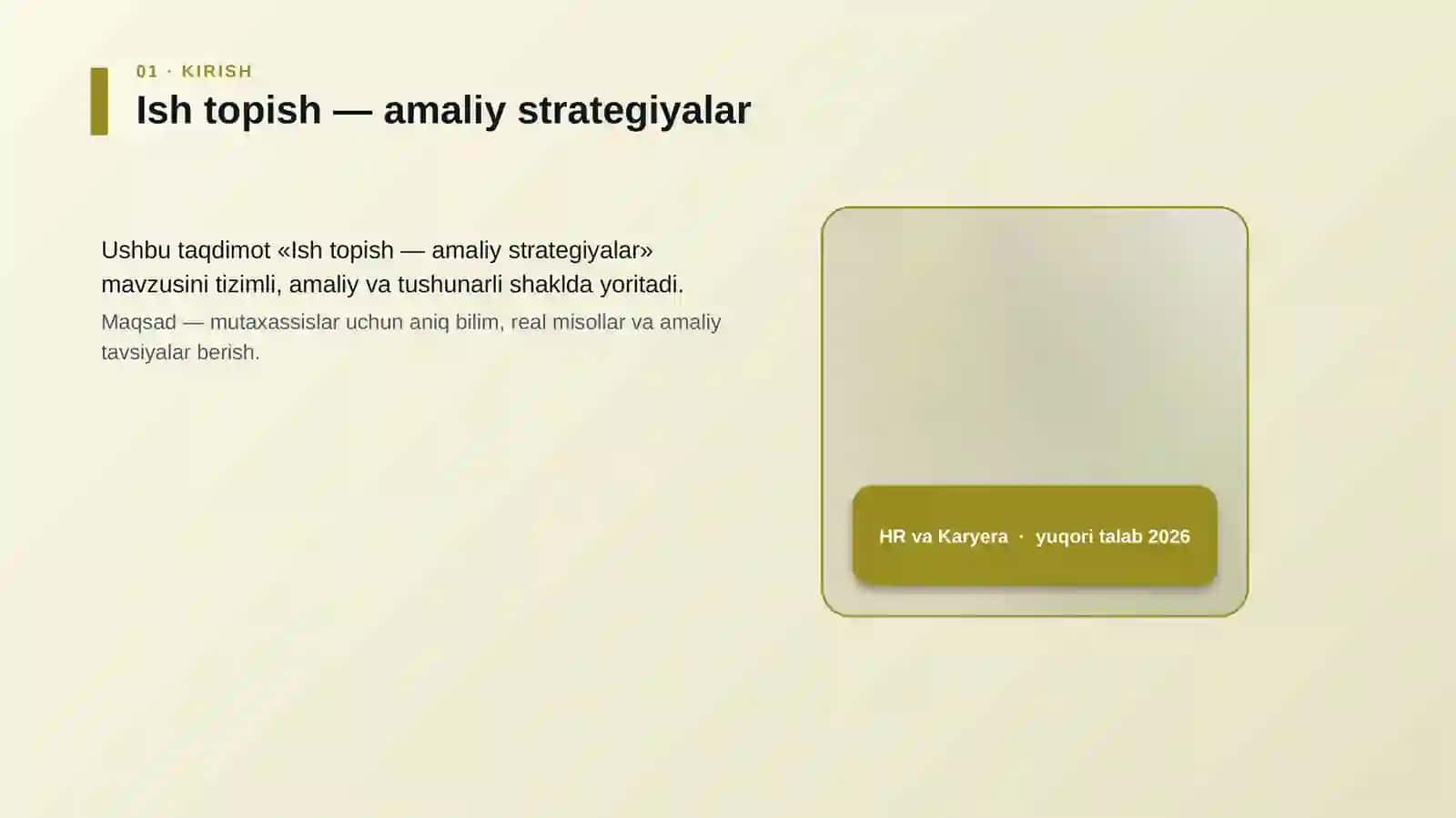 01 · KIRISH

Ish topish — amaliy strategiyalar

Ushbu taqdimot «Ish topish — amaliy strategiyalar» mavzusini tizimli, amaliy va tushunarli shaklda yoritadi.

Maqsad — mutaxassislar uchun aniq bilim, real misollar va amaliy tavsiyalar berish.

HR va Karyera · yuqori talab 2026